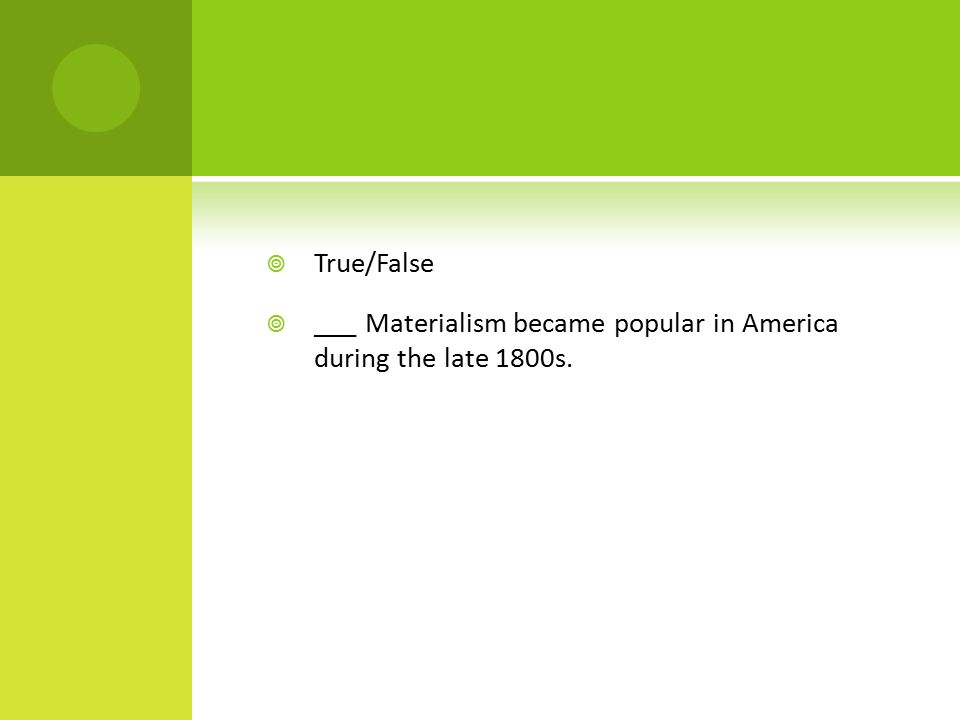 True/False

___ Materialism became popular in America during the late 1800s.